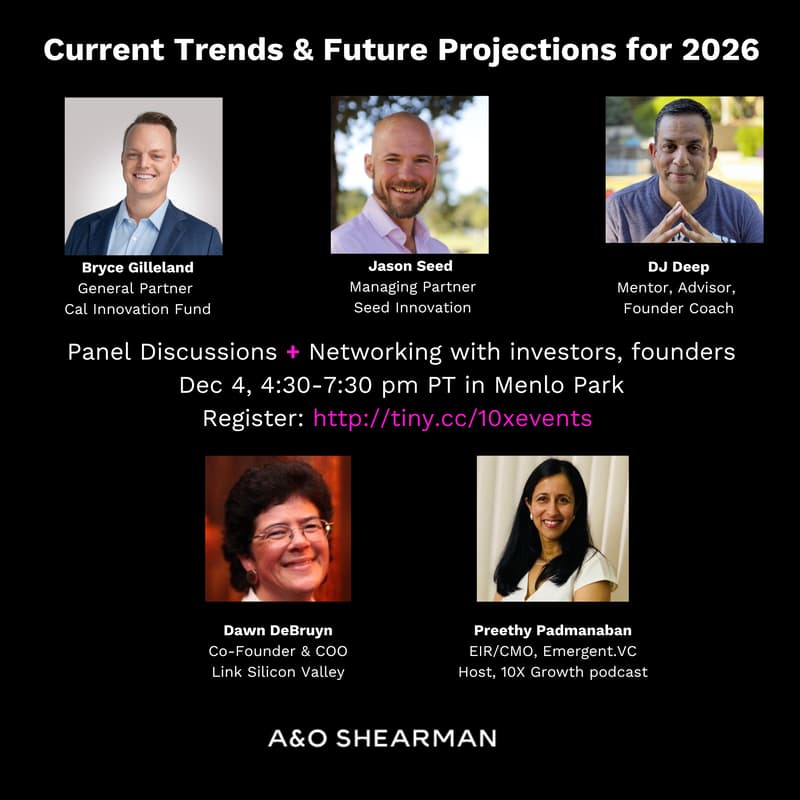 Current Trends & Future Projections for 2026

Bryce Gilleland
General Partner
Cal Innovation Fund

Jason Seed
Managing Partner
Seed Innovation

DJ Deep
Mentor, Advisor,
Founder Coach

Panel Discussions + Networking with investors, founders
Dec 4, 4:30-7:30 pm PT in Menlo Park
Register: http://tiny.cc/10xevents

Dawn DeBruyn
Co-Founder & COO
Link Silicon Valley

Preethy Padmanaban
EIR/CMO, Emergent.VC
Host, 10X Growth podcast

A&O SHEARMAN